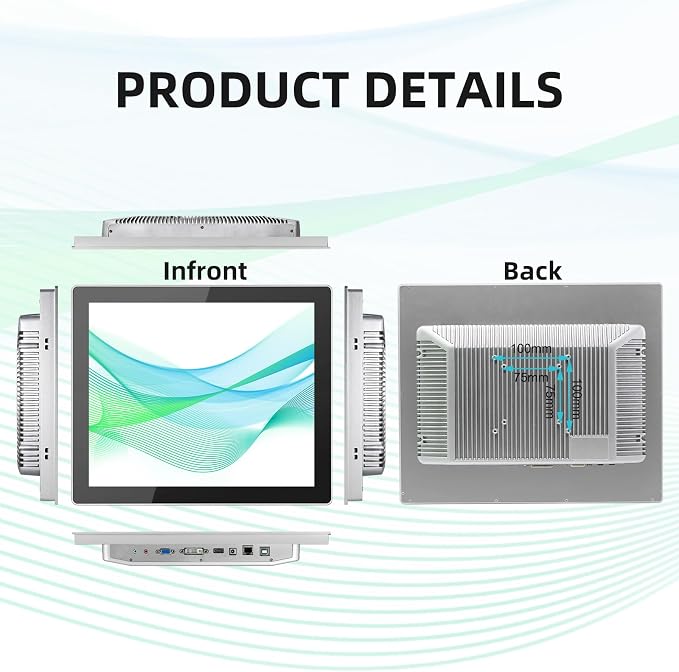 PRODUCT DETAILS

Infront

Back

100mm

75mm

75mm

100mm